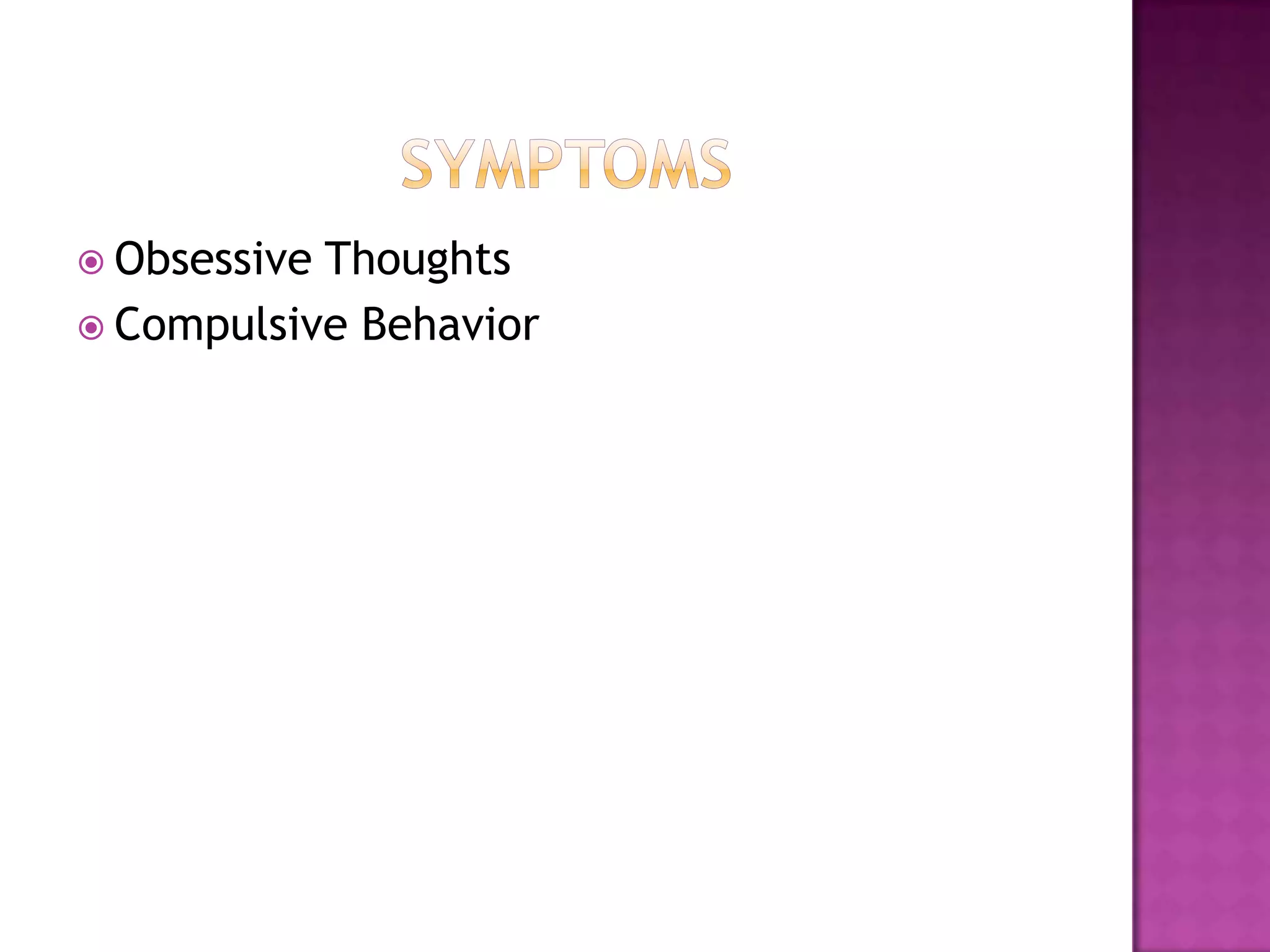 SYMPTOMS

Obsessive Thoughts
Compulsive Behavior